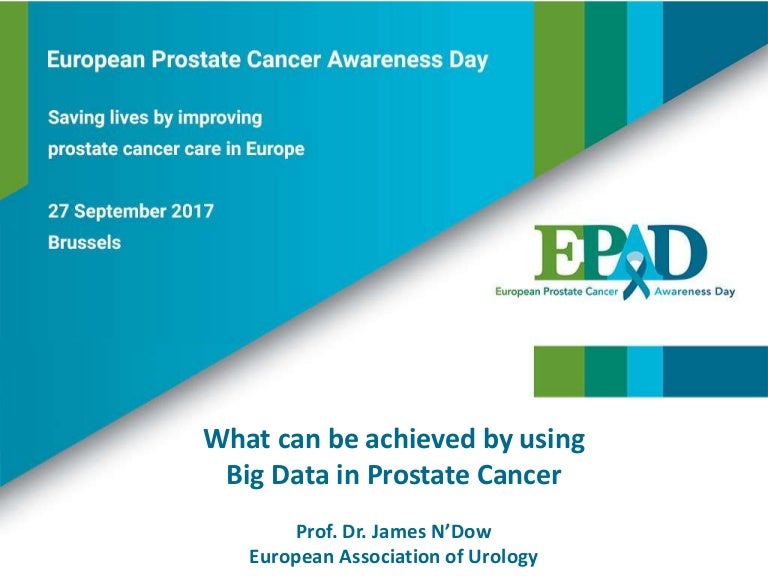 European Prostate Cancer Awareness Day

Saving lives by improving prostate cancer care in Europe

27 September 2017
Brussels

EPAD
European Prostate Cancer Awareness Day

What can be achieved by using Big Data in Prostate Cancer

Prof. Dr. James N'Dow
European Association of Urology